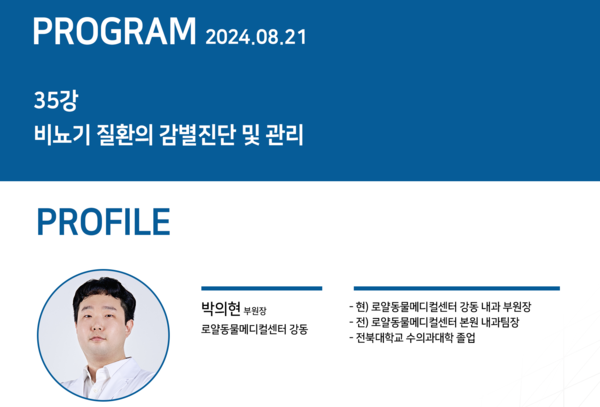 PROGRAM 2024.08.21

35강
비뇨기 질환의 감별진단 및 관리

PROFILE

박의현 부원장
로얄동물메디컬센터 강동

- 현) 로얄동물메디컬센터 강동 내과 부원장
- 전) 로얄동물메디컬센터 본원 내과팀장
- 전북대학교 수의과대학 졸업